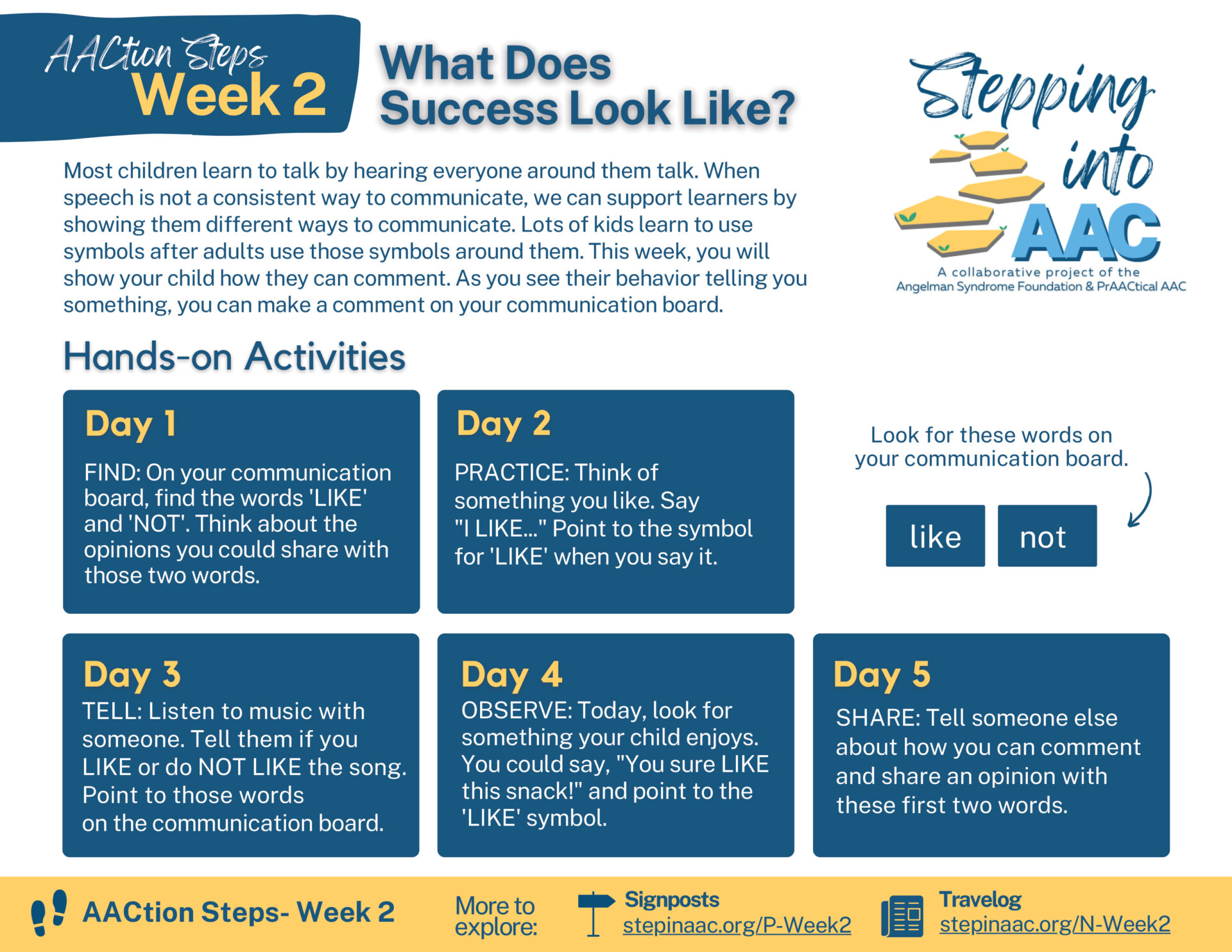 AACtion Steps
Week 2

What Does Success Look Like?

Stepping into AAC
A collaborative project of the Angelman Syndrome Foundation & PrAACtical AAC

Most children learn to talk by hearing everyone around them talk. When speech is not a consistent way to communicate, we can support learners by showing them different ways to communicate. Lots of kids learn to use symbols after adults use those symbols around them. This week, you will show your child how they can comment. As you see their behavior telling you something, you can make a comment on your communication board.

Hands-on Activities

Day 1
FIND: On your communication board, find the words 'LIKE' and 'NOT'. Think about the opinions you could share with those two words.

Day 2
PRACTICE: Think of something you like. Say "I LIKE..." Point to the symbol for 'LIKE' when you say it.

Look for these words on your communication board.

like

not

Day 3
TELL: Listen to music with someone. Tell them if you LIKE or do NOT LIKE the song. Point to those words on the communication board.

Day 4
OBSERVE: Today, look for something your child enjoys. You could say, "You sure LIKE this snack!" and point to the 'LIKE' symbol.

Day 5
SHARE: Tell someone else about how you can comment and share an opinion with these first two words.

AACtion Steps- Week 2

More to explore:

Signposts
stepinaac.org/P-Week2

Travelog
stepinaac.org/N-Week2